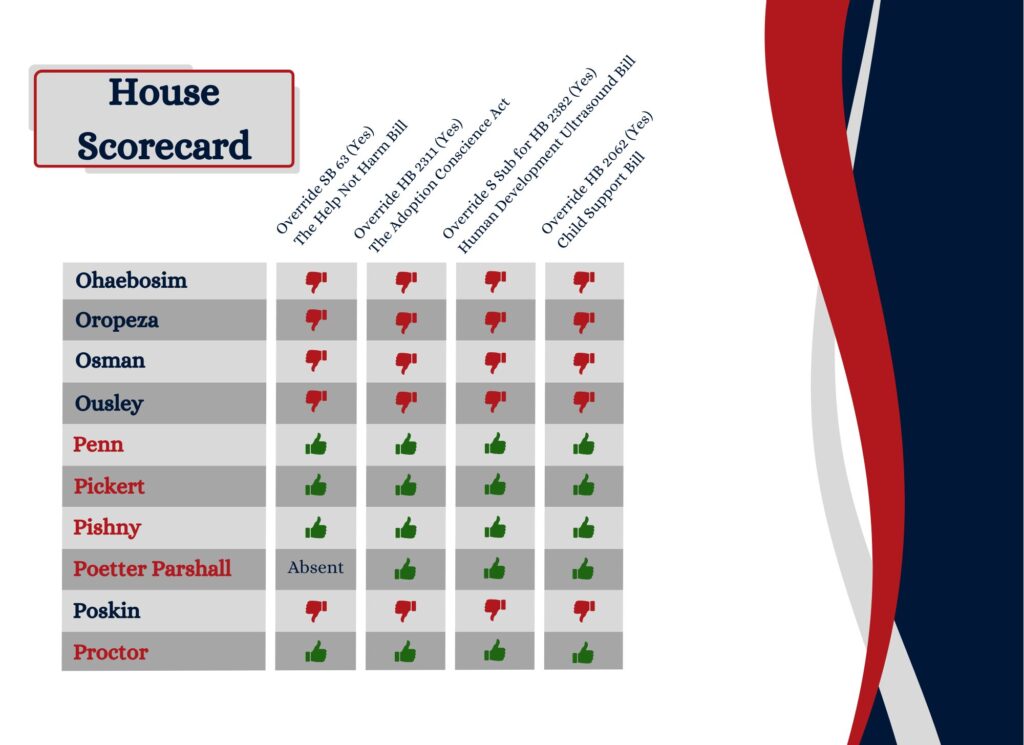 House Scorecard

| | Override SB 63 (Yes) The Help Not Harm Bill | Override HB 2311 (Yes) The Adoption Conscience Act | Override S Sub for HB 2382 (Yes) Human Development Ultrasound Bill | Override HB 2062 (Yes) Child Support Bill |
|---|---|---|---|---|
| Ohaebosim | | | | |
| Oropeza | | | | |
| Osman | | | | |
| Ousley | | | | |
| Penn | | | | |
| Pickert | | | | |
| Pishny | | | | |
| Poetter Parshall | Absent | | | |
| Poskin | | | | |
| Proctor | | | | |